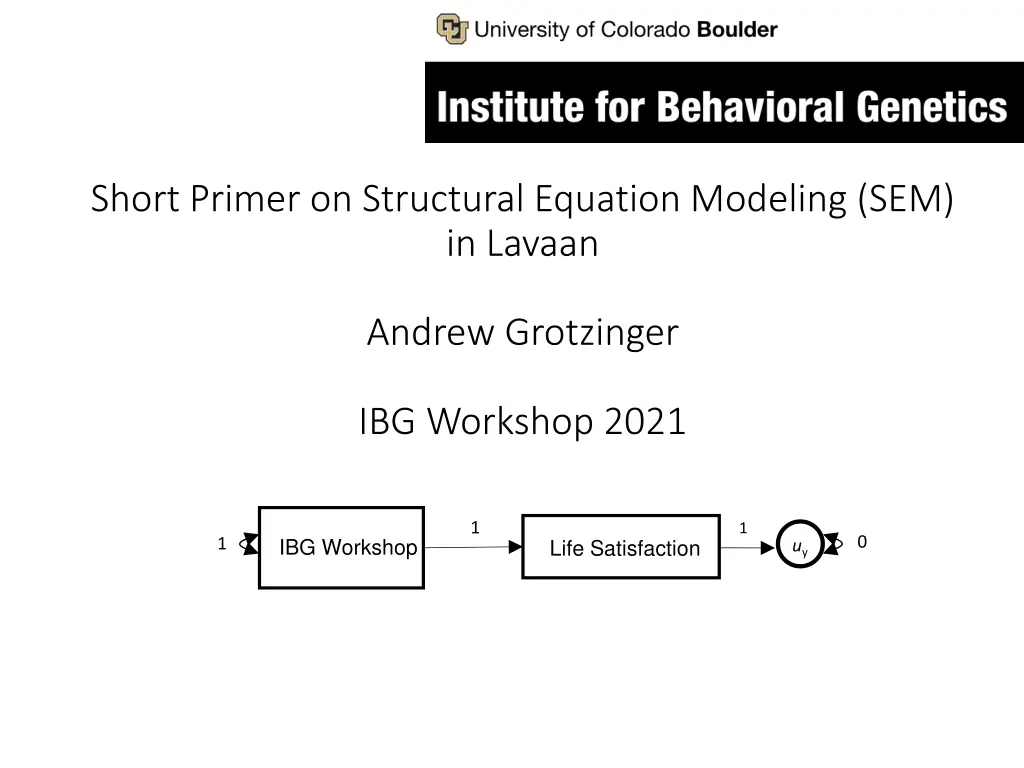 University of Colorado Boulder

Institute for Behavioral Genetics

Short Primer on Structural Equation Modeling (SEM) in Lavaan

Andrew Grotzinger

IBG Workshop 2021

1 IBG Workshop 1 Life Satisfaction 1 $u_y$ 0